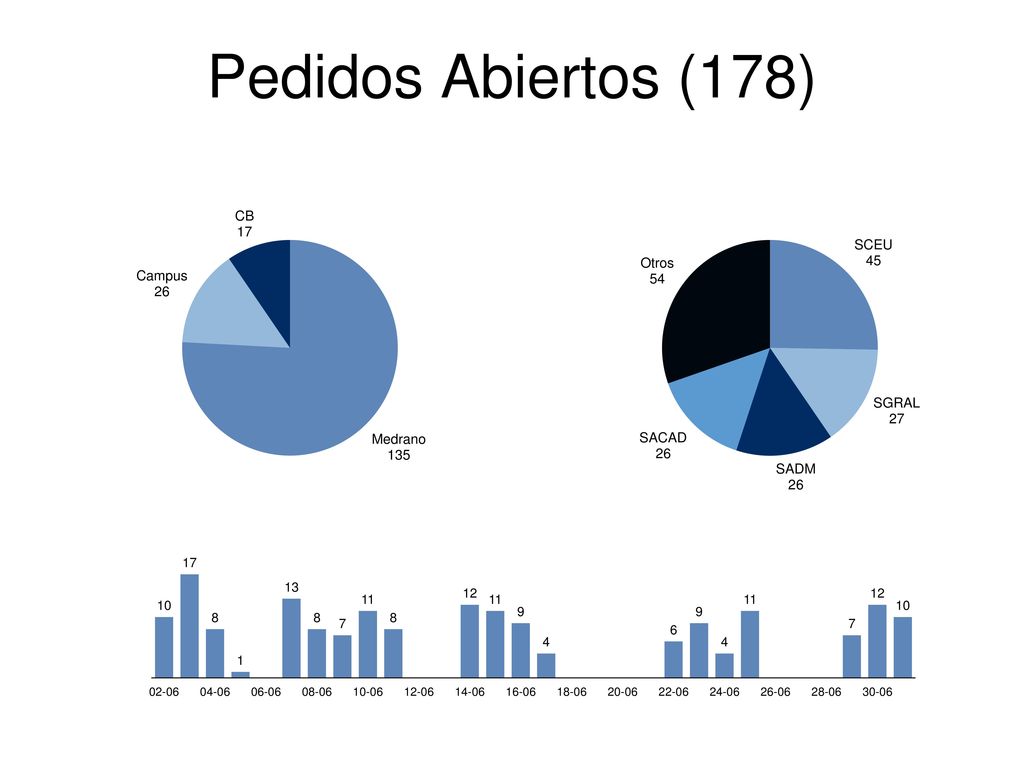 Pedidos Abiertos (178)

CB
17

Campus
26

Medrano
135

Otros
54

SCEU
45

SGRAL
27

SADM
26

SACAD
26

10 17 8 1 13 8 7 11 8 12 11 9 4 6 9 4 11 7 12 10

02-06 04-06 06-06 08-06 10-06 12-06 14-06 16-06 18-06 20-06 22-06 24-06 26-06 28-06 30-06